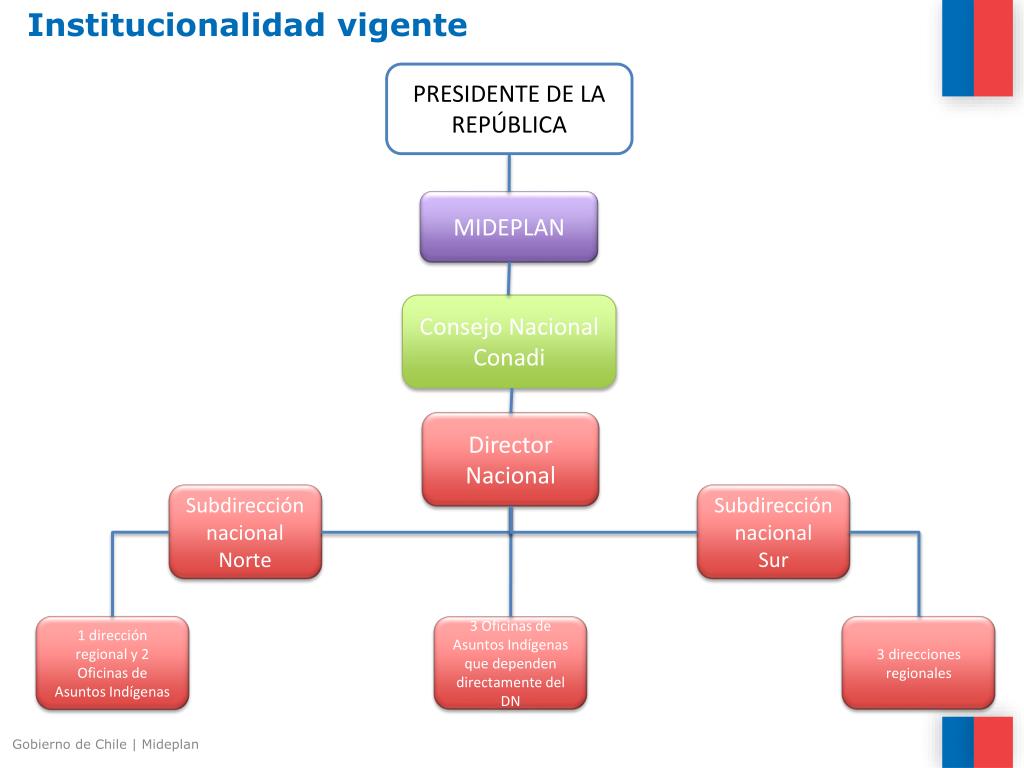 Institucionalidad vigente

PRESIDENTE DE LA REPÚBLICA

MIDEPLAN

Consejo Nacional Conadi

Director Nacional

Subdirección nacional Norte

Subdirección nacional Sur

1 dirección regional y 2 Oficinas de Asuntos Indígenas

3 Oficinas de Asuntos Indígenas que dependen directamente del DN

3 direcciones regionales

Gobierno de Chile | Mideplan